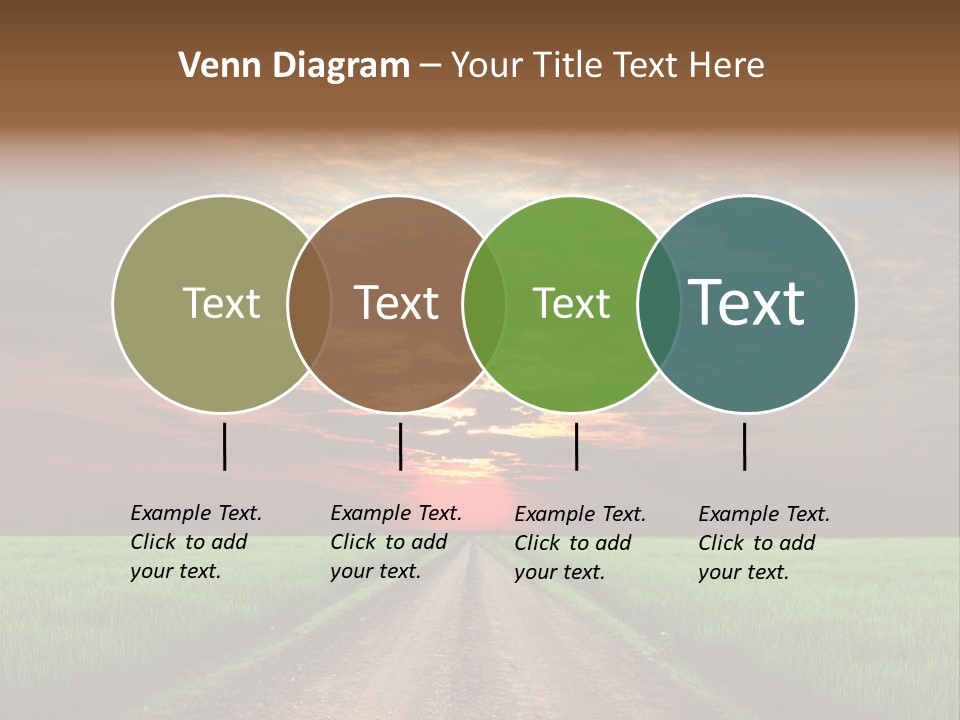 Venn Diagram – Your Title Text Here

Text

Text

Text

Text

Example Text. Click to add your text.

Example Text. Click to add your text.

Example Text. Click to add your text.

Example Text. Click to add your text.